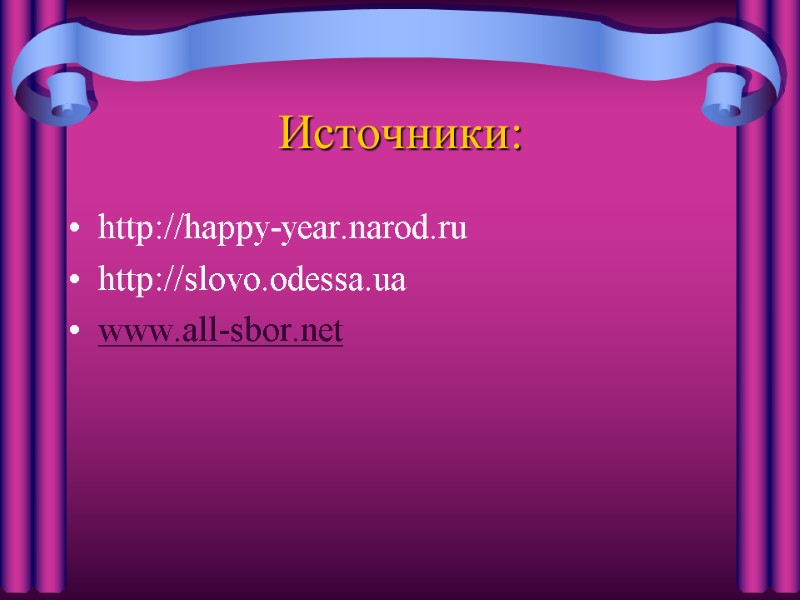 Источники:

• http://happy-year.narod.ru
• http://slovo.odessa.ua
• www.all-sbor.net